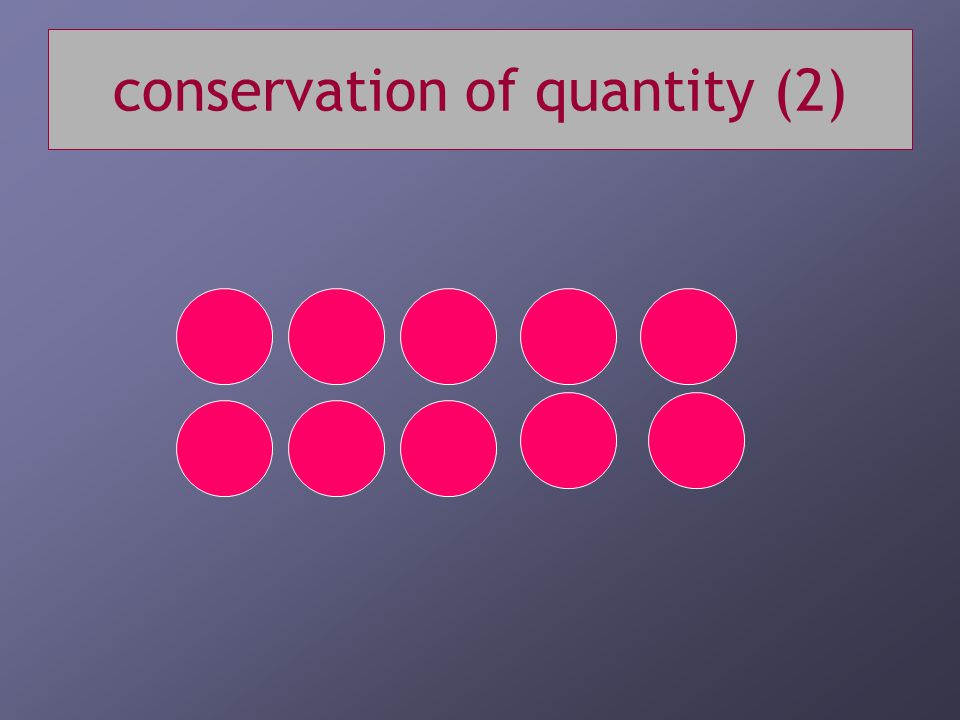 conservation of quantity (2)